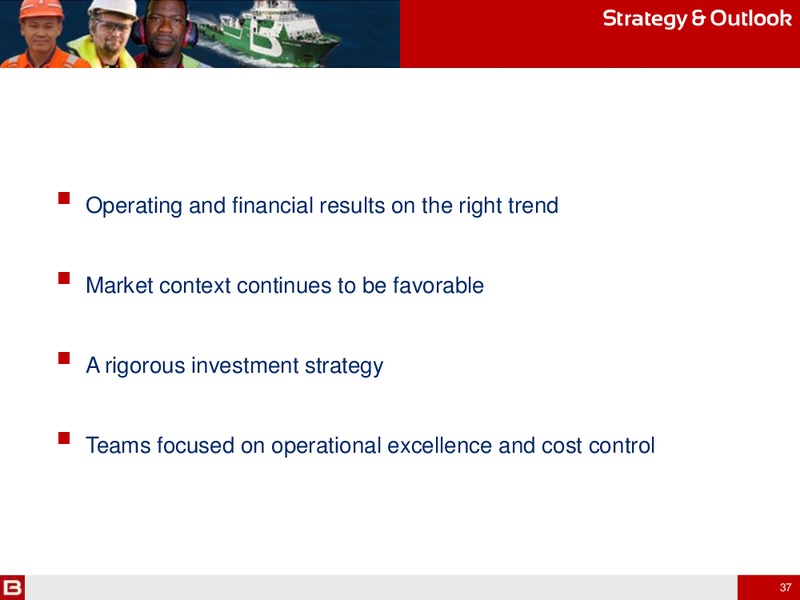 Strategy & Outlook

- Operating and financial results on the right trend
- Market context continues to be favorable
- A rigorous investment strategy
- Teams focused on operational excellence and cost control

B

37